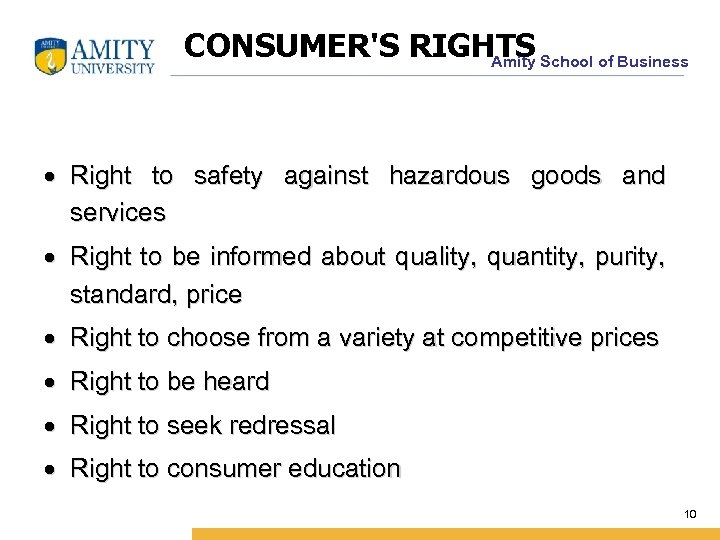 AMITY UNIVERSITY

CONSUMER'S RIGHTS

Amity School of Business

• Right to safety against hazardous goods and services
• Right to be informed about quality, quantity, purity, standard, price
• Right to choose from a variety at competitive prices
• Right to be heard
• Right to seek redressal
• Right to consumer education

10